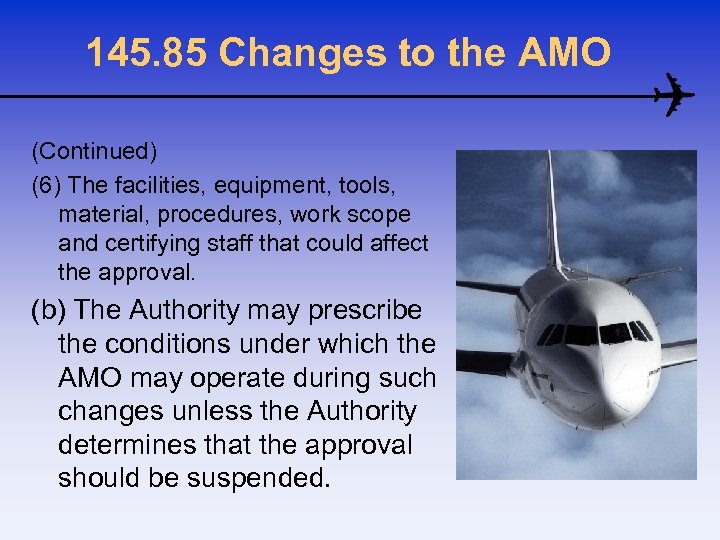 145.85 Changes to the AMO

(Continued)

(6) The facilities, equipment, tools, material, procedures, work scope and certifying staff that could affect the approval.

(b) The Authority may prescribe the conditions under which the AMO may operate during such changes unless the Authority determines that the approval should be suspended.